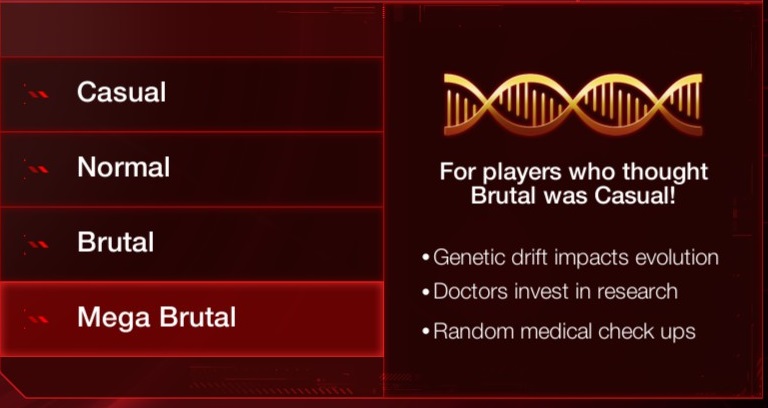 Casual

Normal

Brutal

Mega Brutal

For players who thought Brutal was Casual!

• Genetic drift impacts evolution
• Doctors invest in research
• Random medical check ups